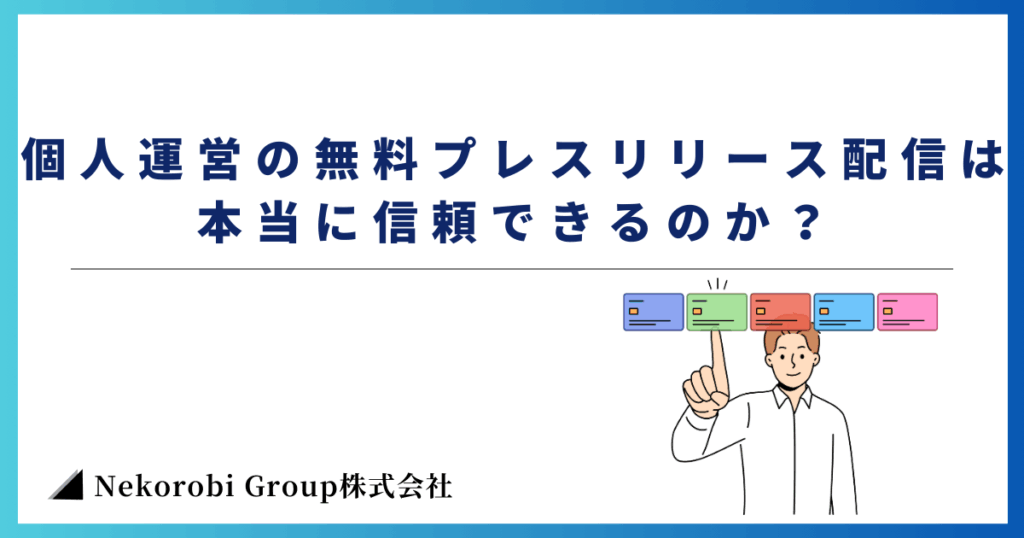 個人運営の無料プレスリリース配信は本当に信頼できるのか？

Nekorobi Group株式会社